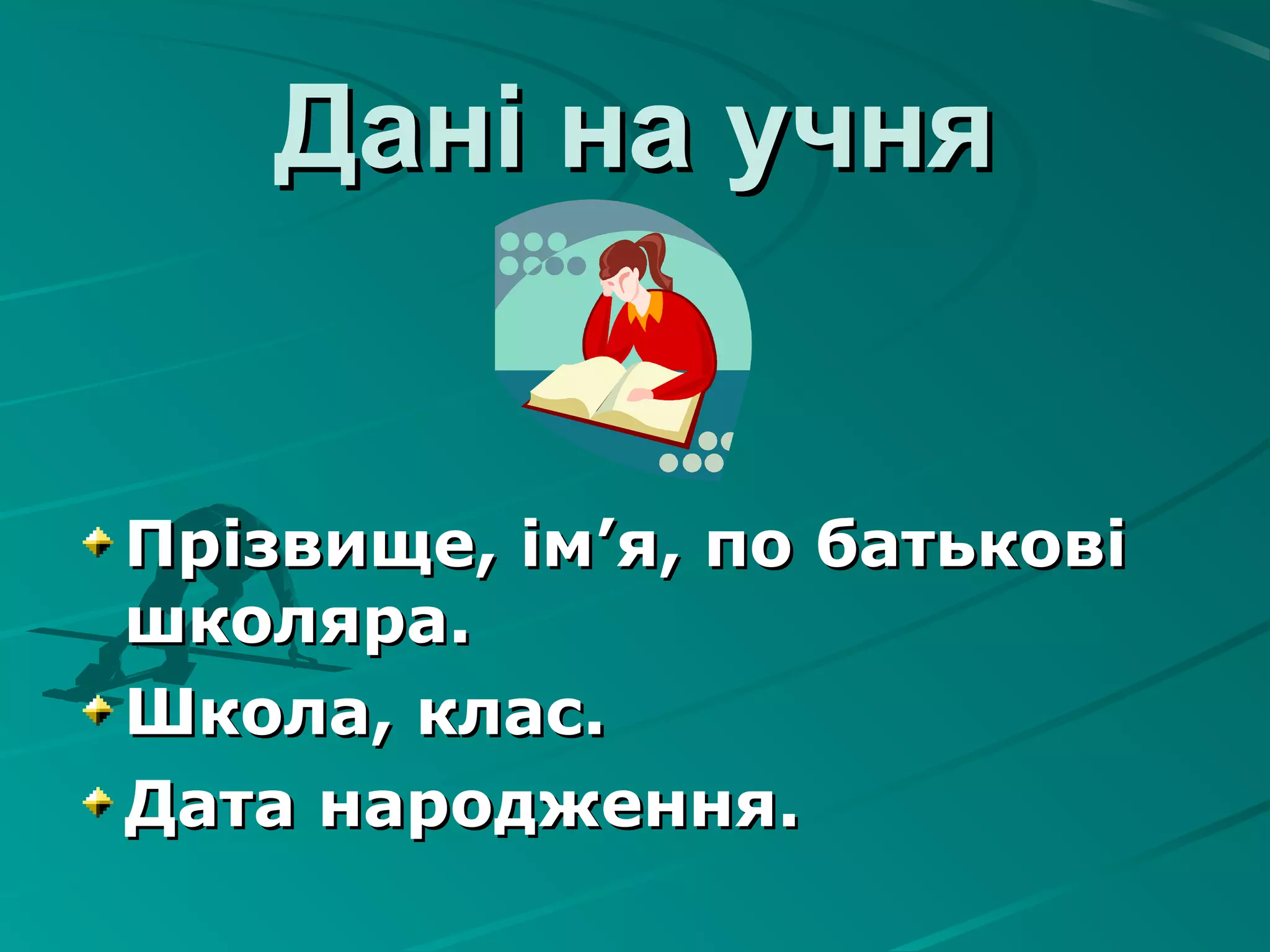 Дані на учня

Прізвище, ім’я, по батькові школяра.
Школа, клас.
Дата народження.